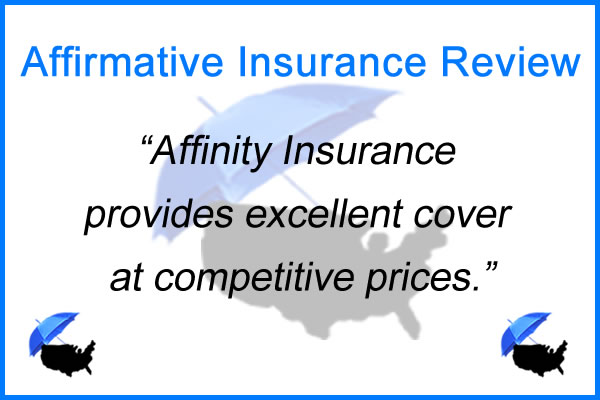 Affirmative Insurance Review

“Affinity Insurance provides excellent cover at competitive prices.”